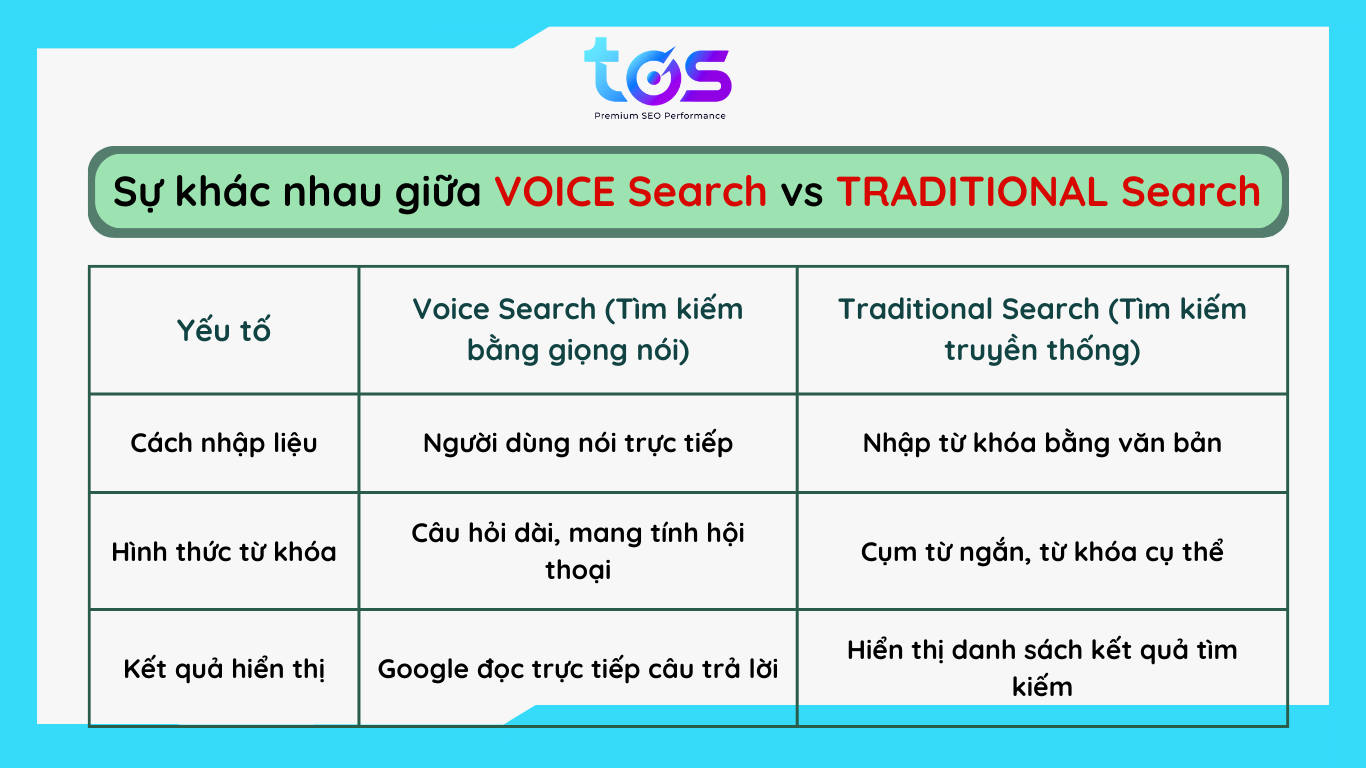 tos
Premium SEO Performance

Sự khác nhau giữa VOICE Search vs TRADITIONAL Search

| Yếu tố | Voice Search (Tìm kiếm bằng giọng nói) | Traditional Search (Tìm kiếm truyền thống) |
|---|---|---|
| Cách nhập liệu | Người dùng nói trực tiếp | Nhập từ khóa bằng văn bản |
| Hình thức từ khóa | Câu hỏi dài, mang tính hội thoại | Cụm từ ngắn, từ khóa cụ thể |
| Kết quả hiển thị | Google đọc trực tiếp câu trả lời | Hiển thị danh sách kết quả tìm kiếm |